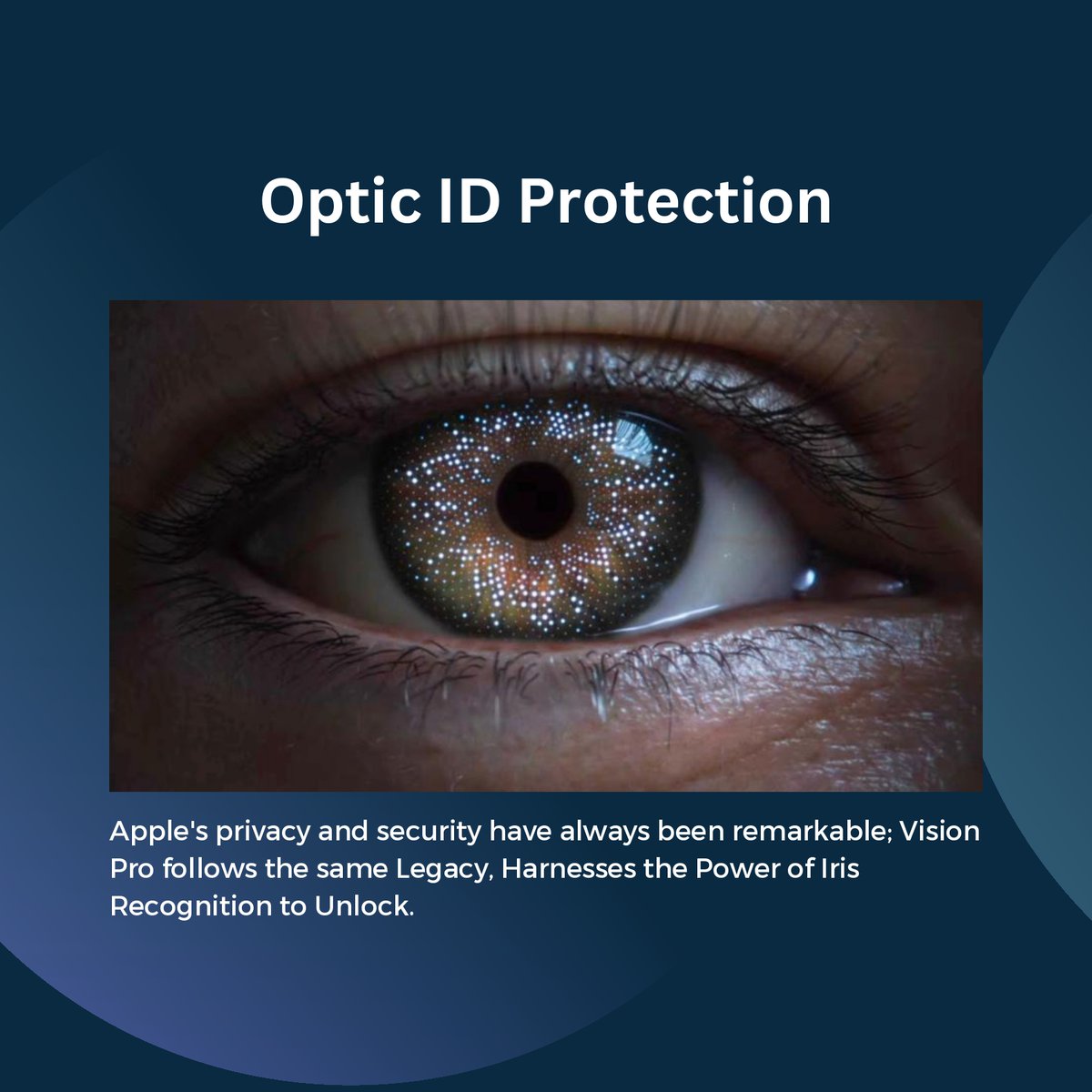 Optic ID Protection

Apple's privacy and security have always been remarkable; Vision Pro follows the same Legacy, Harnesses the Power of Iris Recognition to Unlock.